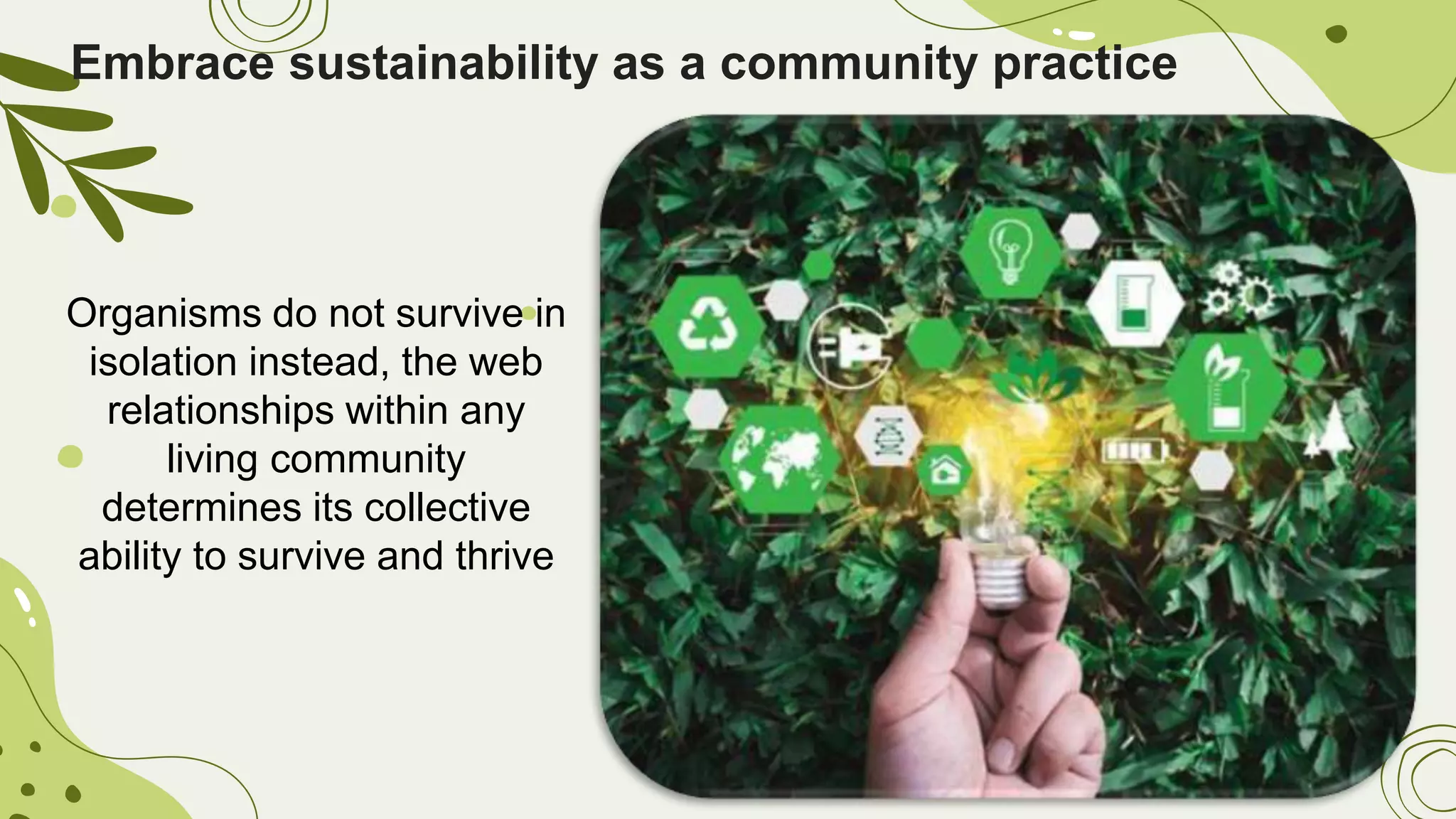 Embrace sustainability as a community practice

Organisms do not survive in isolation instead, the web relationships within any living community determines its collective ability to survive and thrive